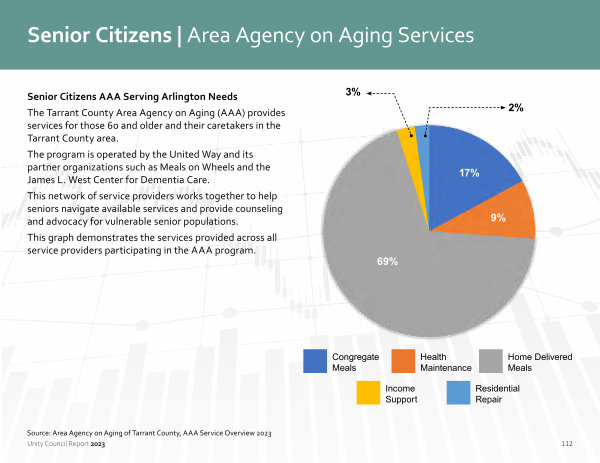 Senior Citizens | Area Agency on Aging Services

Senior Citizens AAA Serving Arlington Needs

The Tarrant County Area Agency on Aging (AAA) provides services for those 60 and older and their caretakers in the Tarrant County area.

The program is operated by the United Way and its partner organizations such as Meals on Wheels and the James L. West Center for Dementia Care.

This network of service providers works together to help seniors navigate available services and provide counseling and advocacy for vulnerable senior populations.

This graph demonstrates the services provided across all service providers participating in the AAA program.

3%

2%

17%

9%

69%

Congregate Meals

Health Maintenance

Home Delivered Meals

Income Support

Residential Repair

Source: Area Agency on Aging of Tarrant County, AAA Service Overview 2023

Unity Council Report 2023

112